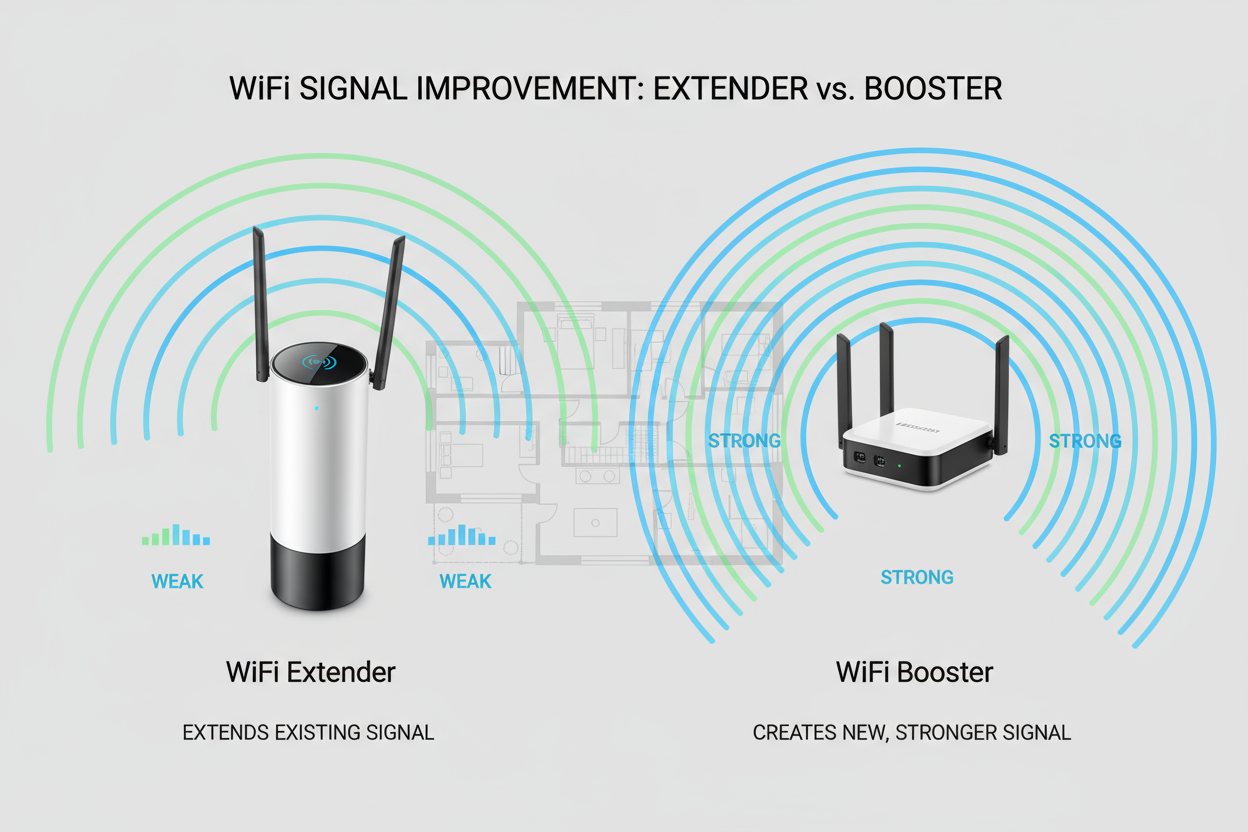 WiFi SIGNAL IMPROVEMENT: EXTENDER vs. BOOSTER

WEAK

WEAK

STRONG

STRONG

STRONG

WiFi Extender

EXTENDS EXISTING SIGNAL

WiFi Booster

CREATES NEW, STRONGER SIGNAL